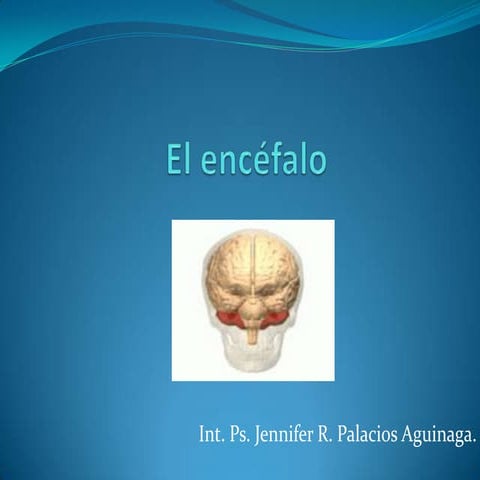 El encéfalo

Int. Ps. Jennifer R. Palacios Aguinaga.